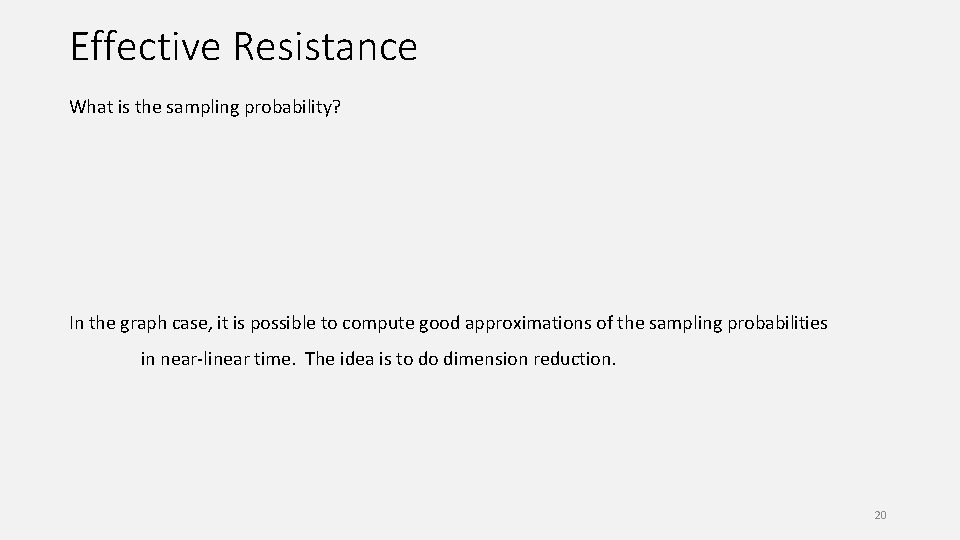 Effective Resistance

What is the sampling probability?

In the graph case, it is possible to compute good approximations of the sampling probabilities in near-linear time. The idea is to do dimension reduction.

20